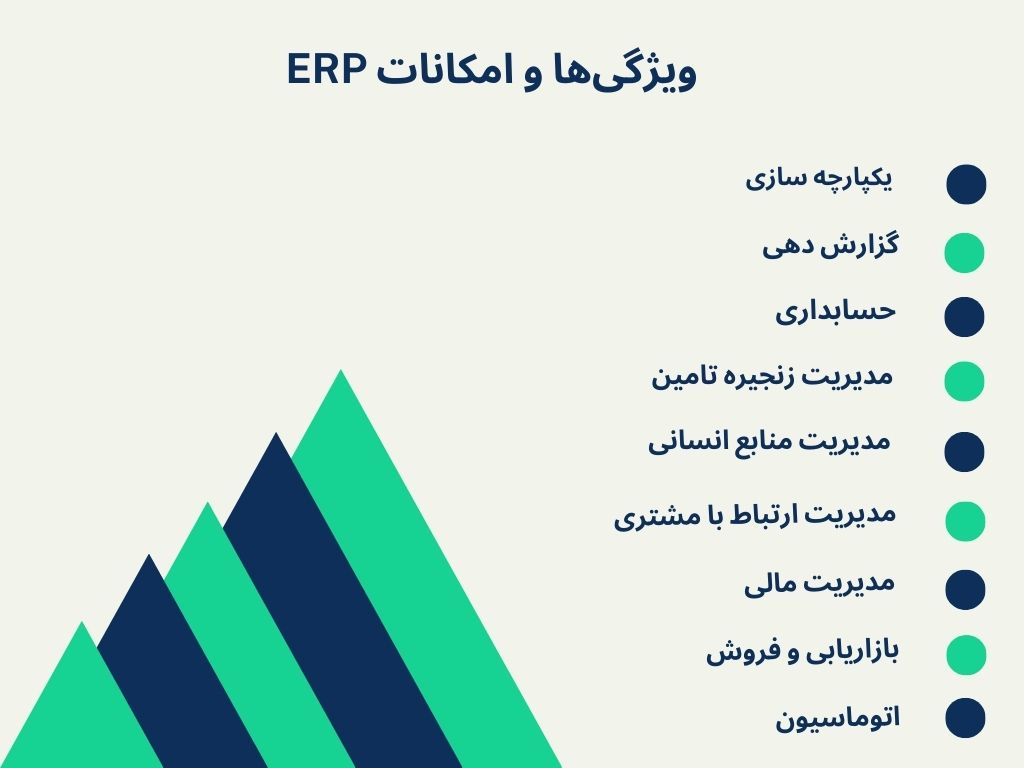 ویژگی‌ها و امکانات ERP

یکپارچه سازی

گزارش دهی

حسابداری

مدیریت زنجیره تامین

مدیریت منابع انسانی

مدیریت ارتباط با مشتری

مدیریت مالی

بازاریابی و فروش

اتوماسیون